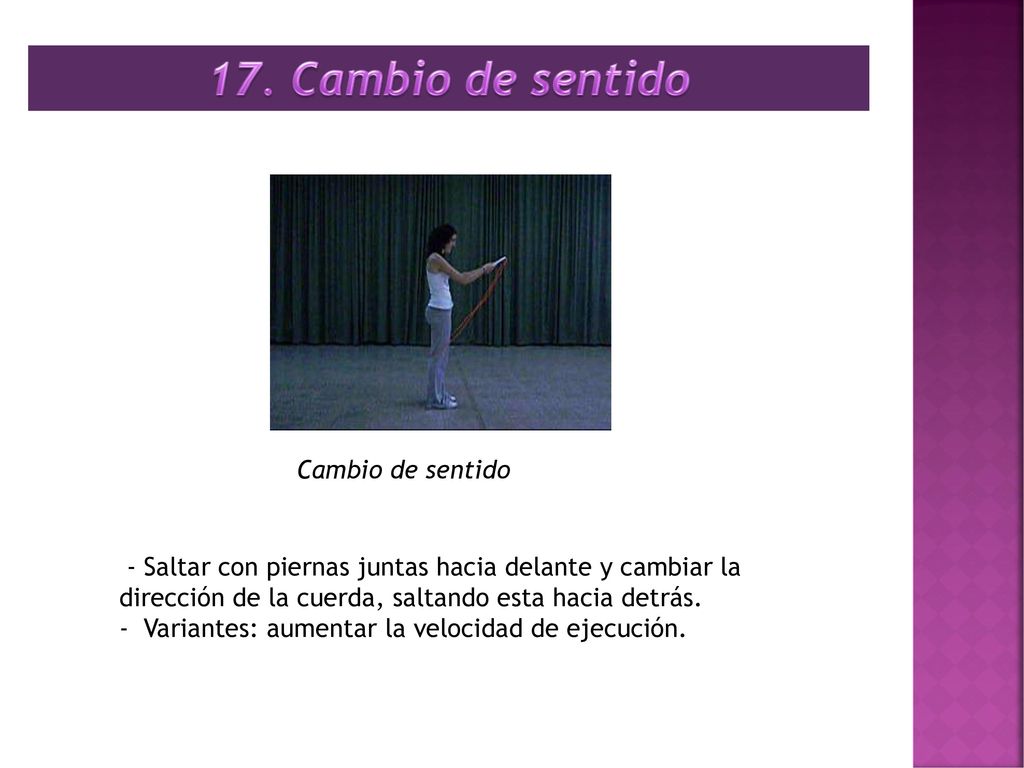 17. Cambio de sentido

Cambio de sentido

- Saltar con piernas juntas hacia delante y cambiar la dirección de la cuerda, saltando esta hacia detrás.
- Variantes: aumentar la velocidad de ejecución.